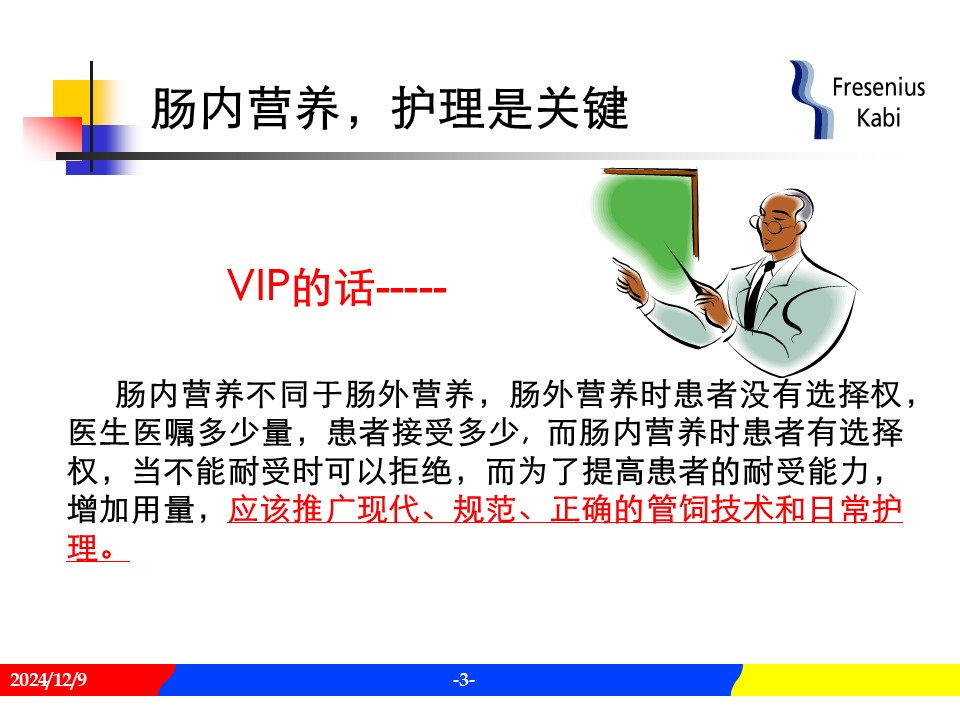 肠内营养，护理是关键

Fresenius Kabi

VIP的话-----

肠内营养不同于肠外营养，肠外营养时患者没有选择权，医生医嘱多少量，患者接受多少，而肠内营养时患者有选择权，当不能耐受时可以拒绝，而为了提高患者的耐受能力，增加用量，应该推广现代、规范、正确的管饲技术和日常护理。

2024/12/9

-3-